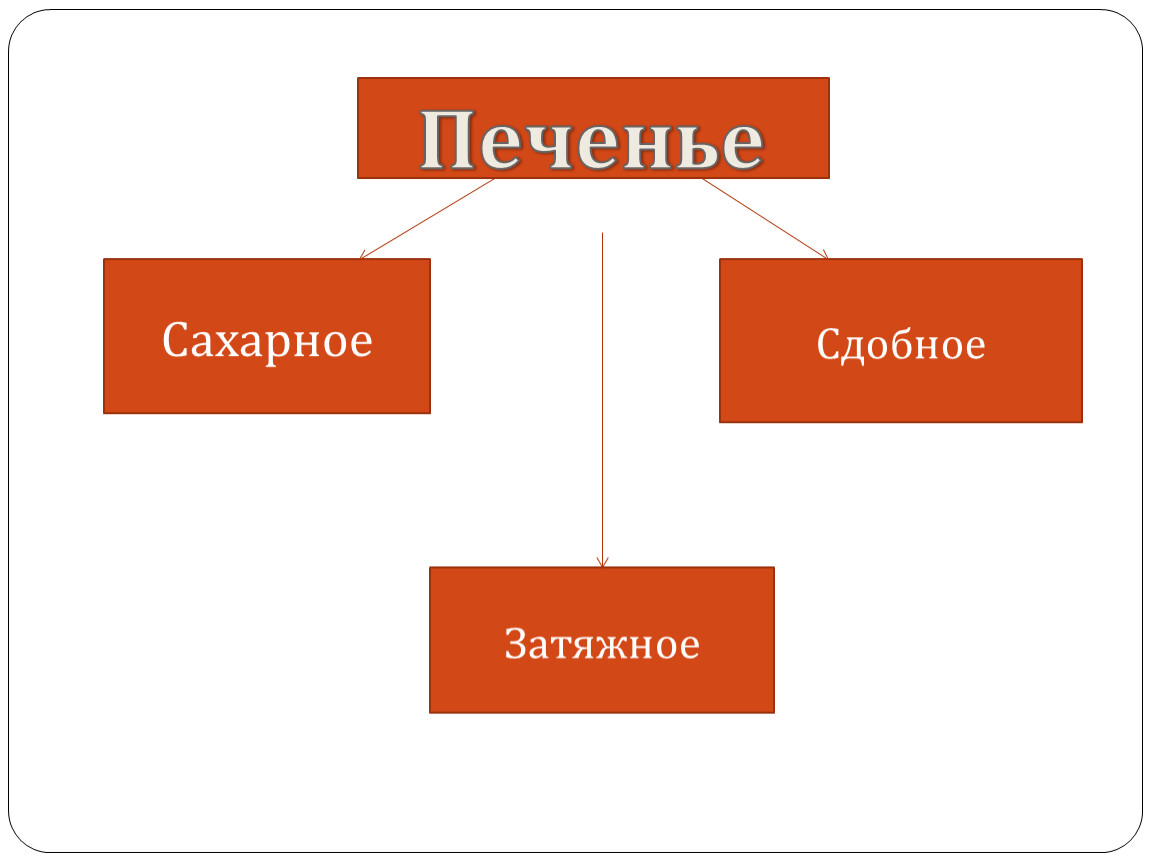 Печенье

Сахарное

Сдобное

Затяжное